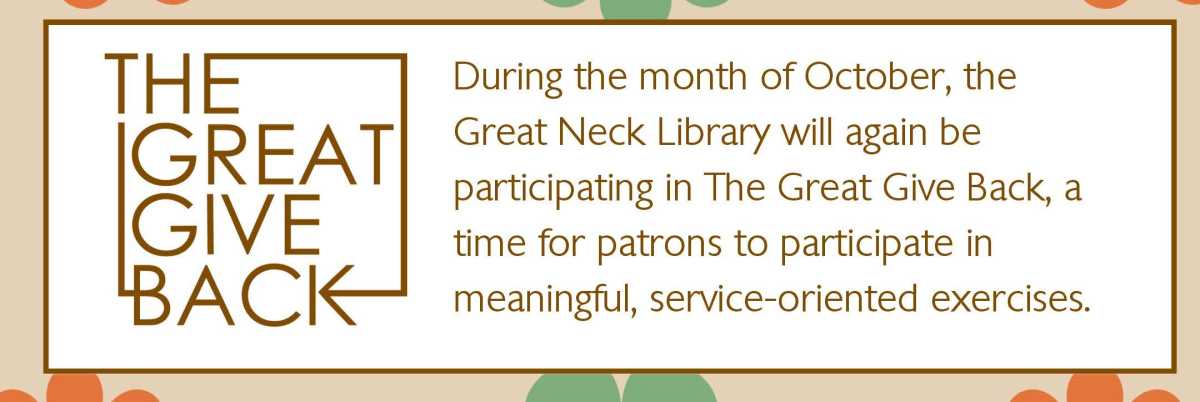 THE
GREAT
GIVE
BACK

During the month of October, the Great Neck Library will again be participating in The Great Give Back, a time for patrons to participate in meaningful, service-oriented exercises.